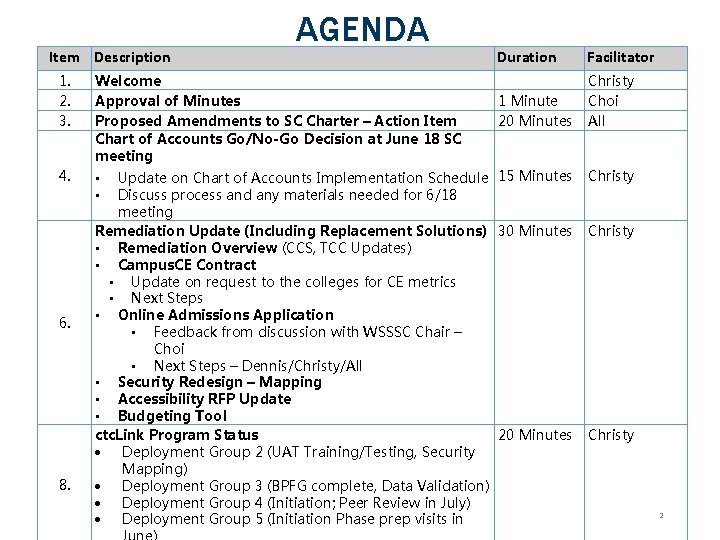 AGENDA

| Item | Description | Duration | Facilitator |
|---|---|---|---|
| 1. | Welcome | | Christy |
| 2. | Approval of Minutes | 1 Minute | Choi |
| 3. | Proposed Amendments to SC Charter – Action Item | 20 Minutes | All |
| 4. | Chart of Accounts Go/No-Go Decision at June 18 SC meeting ▪ Update on Chart of Accounts Implementation Schedule ▪ Discuss process and any materials needed for 6/18 meeting | 15 Minutes | Christy |
| 6. | Remediation Update (Including Replacement Solutions) ▪ Remediation Overview (CCS, TCC Updates) ▪ CampusCE Contract ▪ Update on request to the colleges for CE metrics ▪ Next Steps ▪ Online Admissions Application ▪ Feedback from discussion with WSSSC Chair – Choi ▪ Next Steps – Dennis/Christy/All ▪ Security Redesign – Mapping ▪ Accessibility RFP Update ▪ Budgeting Tool | 30 Minutes | Christy |
| 8. | ctcLink Program Status • Deployment Group 2 (UAT Training/Testing, Security Mapping) • Deployment Group 3 (BPFG complete, Data Validation) • Deployment Group 4 (Initiation; Peer Review in July) • Deployment Group 5 (Initiation Phase prep visits in June) | 20 Minutes | Christy |

2